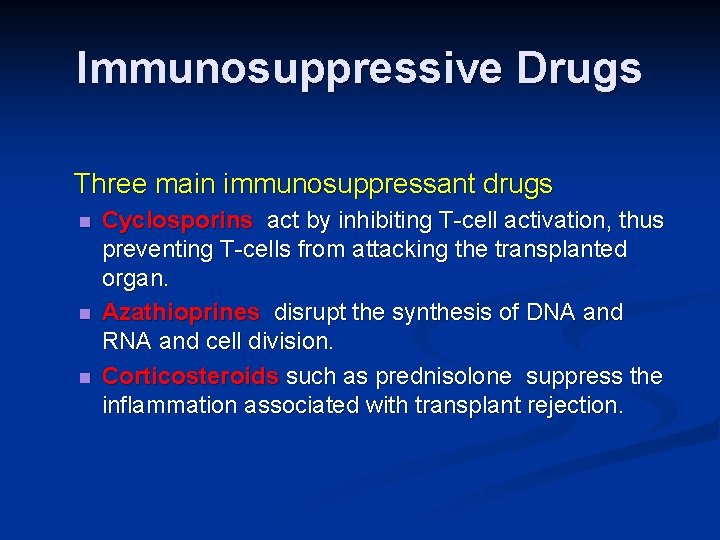 Immunosuppressive Drugs

Three main immunosuppressant drugs

- Cyclosporins act by inhibiting T-cell activation, thus preventing T-cells from attacking the transplanted organ.
- Azathioprines disrupt the synthesis of DNA and RNA and cell division.
- Corticosteroids such as prednisolone suppress the inflammation associated with transplant rejection.